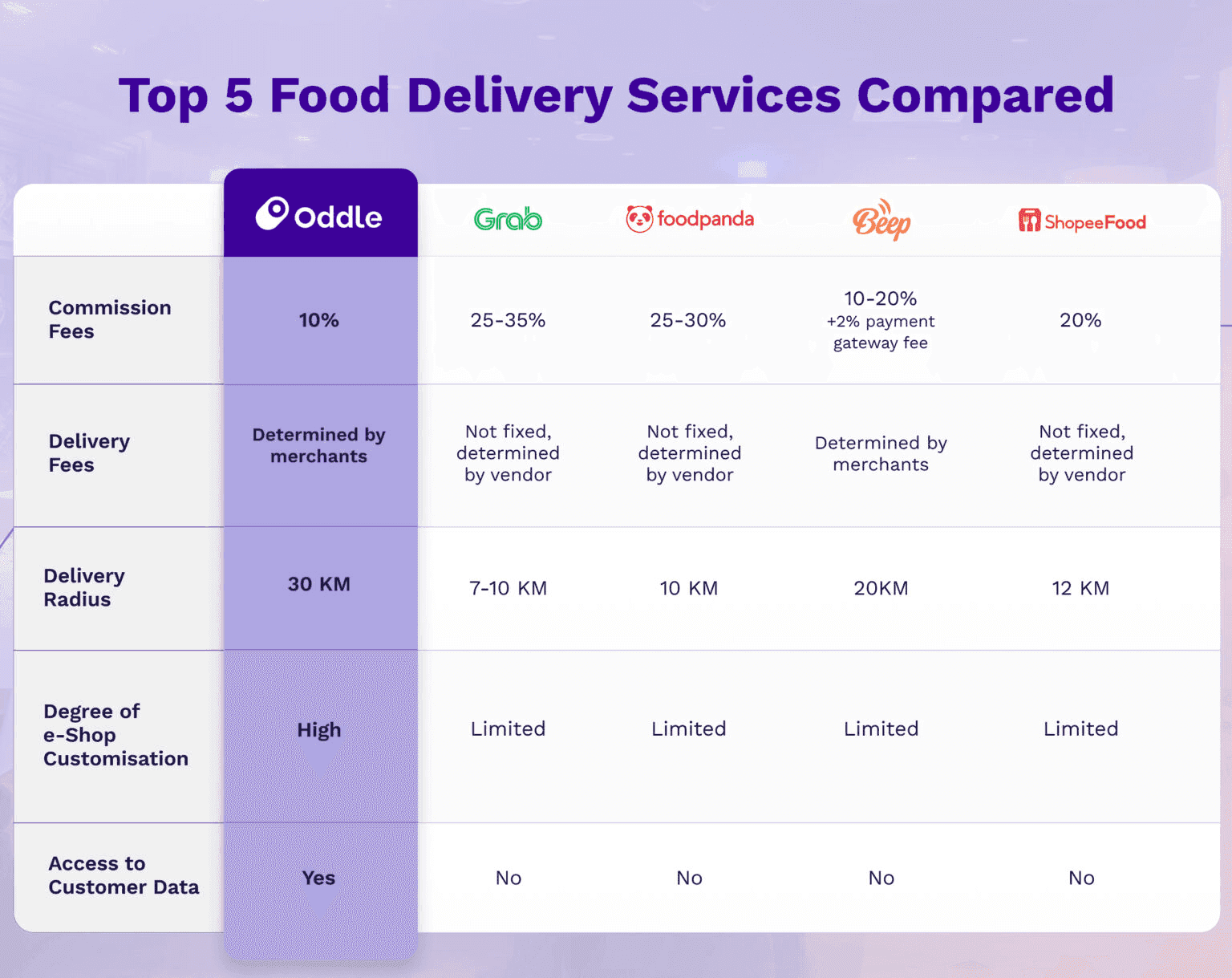 Top 5 Food Delivery Services Compared

| | Oddle | Grab | foodpanda | Beep | ShopeeFood |
|---|---|---|---|---|---|
| Commission Fees | 10% | 25-35% | 25-30% | 10-20% +2% payment gateway fee | 20% |
| Delivery Fees | Determined by merchants | Not fixed, determined by vendor | Not fixed, determined by vendor | Determined by merchants | Not fixed, determined by vendor |
| Delivery Radius | 30 KM | 7-10 KM | 10 KM | 20KM | 12 KM |
| Degree of e-Shop Customisation | High | Limited | Limited | Limited | Limited |
| Access to Customer Data | Yes | No | No | No | No |